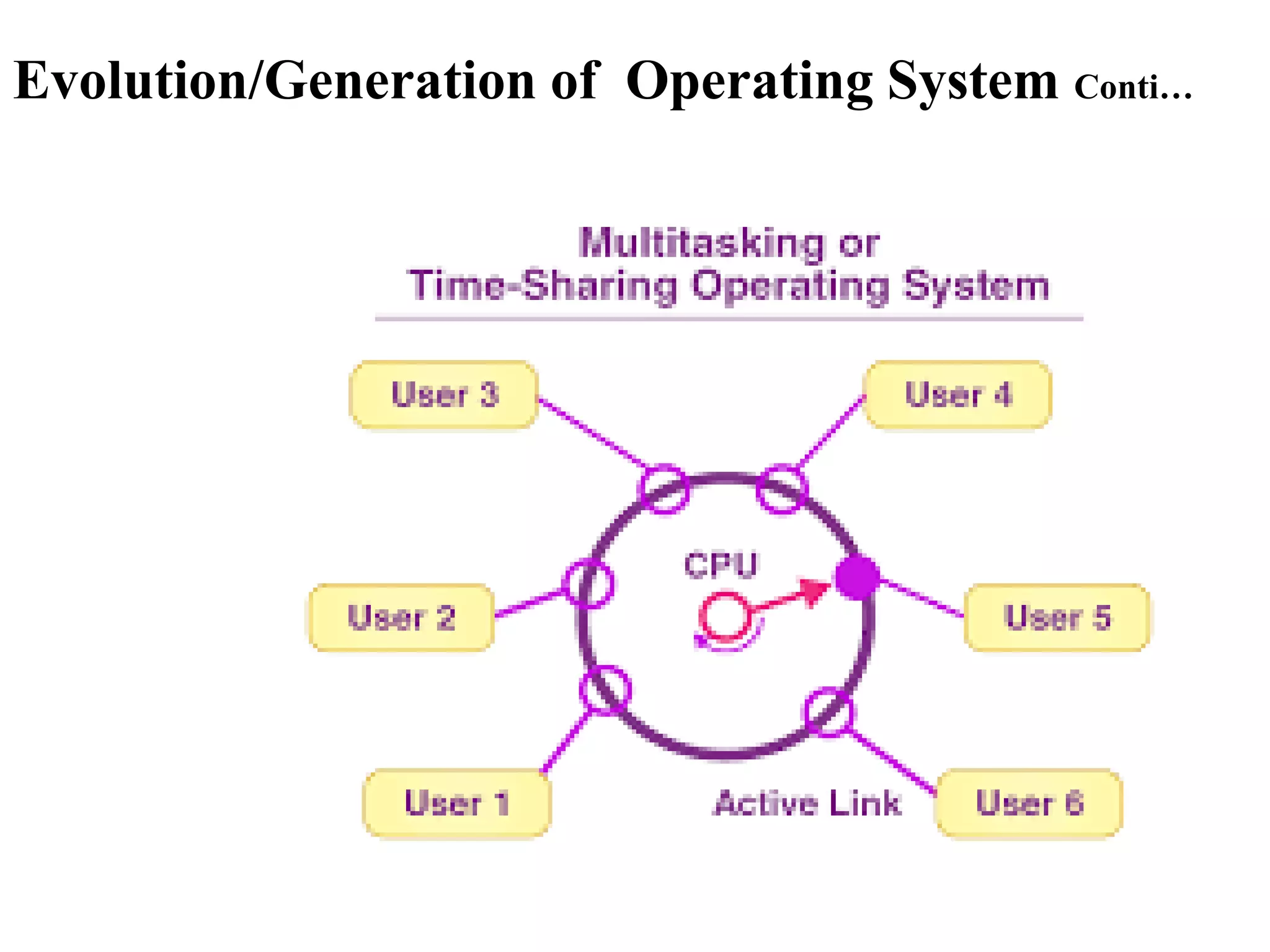 Evolution/Generation of Operating System Conti…

Multitasking or
Time-Sharing Operating System

User 3

User 4

CPU

User 2

User 5

User 1

Active Link

User 6